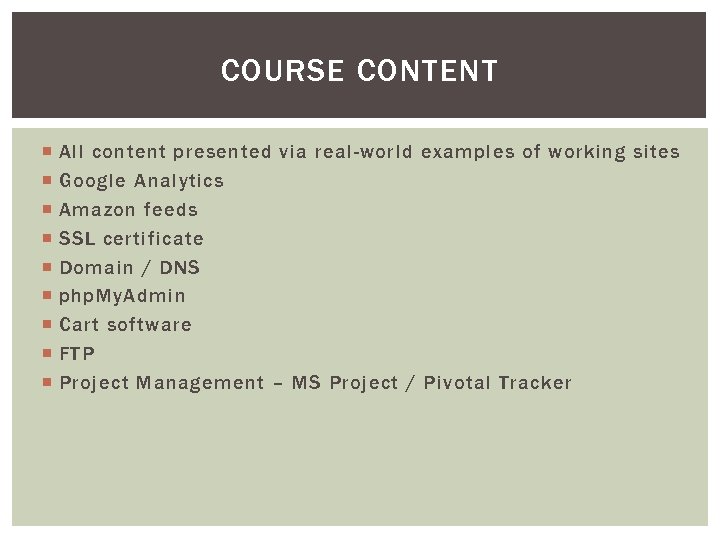 COURSE CONTENT

- All content presented via real-world examples of working sites
- Google Analytics
- Amazon feeds
- SSL certificate
- Domain / DNS
- phpMyAdmin
- Cart software
- FTP
- Project Management – MS Project / Pivotal Tracker